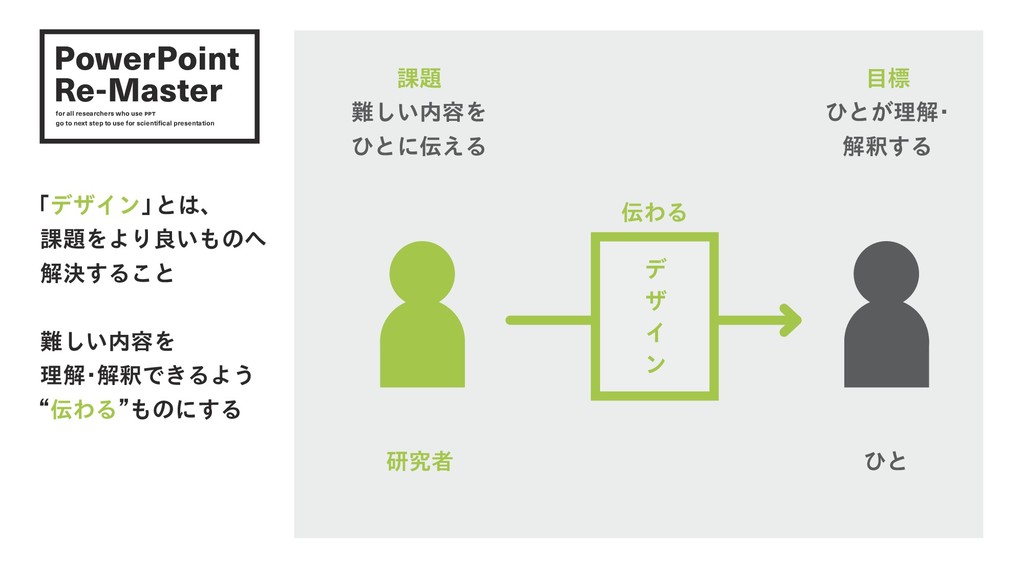 PowerPoint
Re-Master
for all researchers who use PPT
go to next step to use for scientifical presentation

「デザイン」とは、
課題をより良いものへ
解決すること

難しい内容を
理解・解釈できるよう
“伝わる”ものにする

課題
難しい内容を
ひとに伝える

目標
ひとが理解・
解釈する

伝わる

デザイン

研究者

ひと